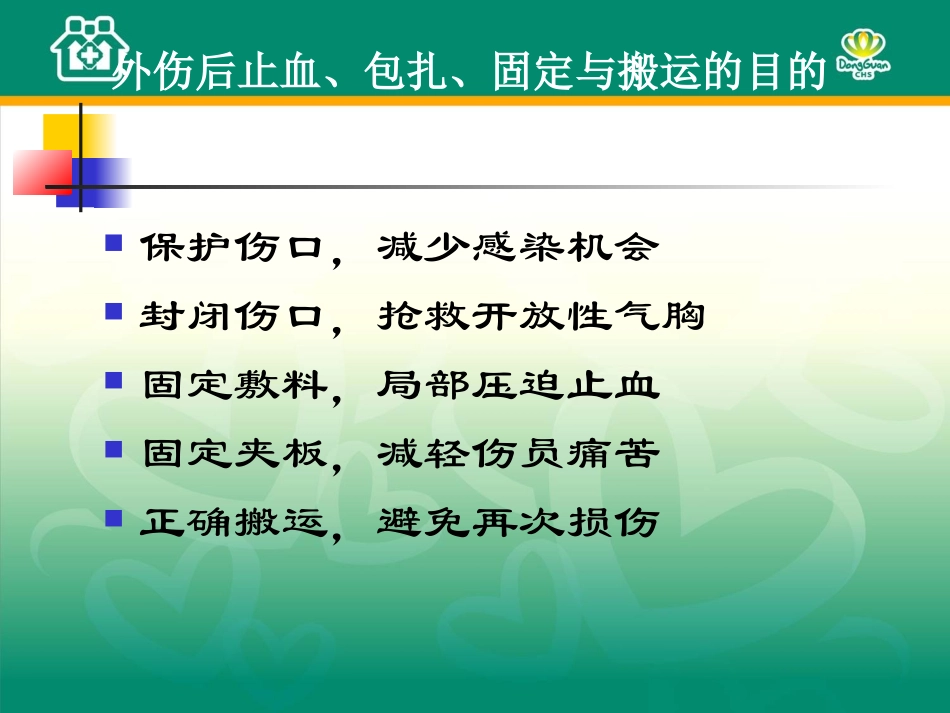 外伤后止血、包扎、固定与搬运的目的

DongGuan CHS

- 保护伤口，减少感染机会
- 封闭伤口，抢救开放性气胸
- 固定敷料，局部压迫止血
- 固定夹板，减轻伤员痛苦
- 正确搬运，避免再次损伤